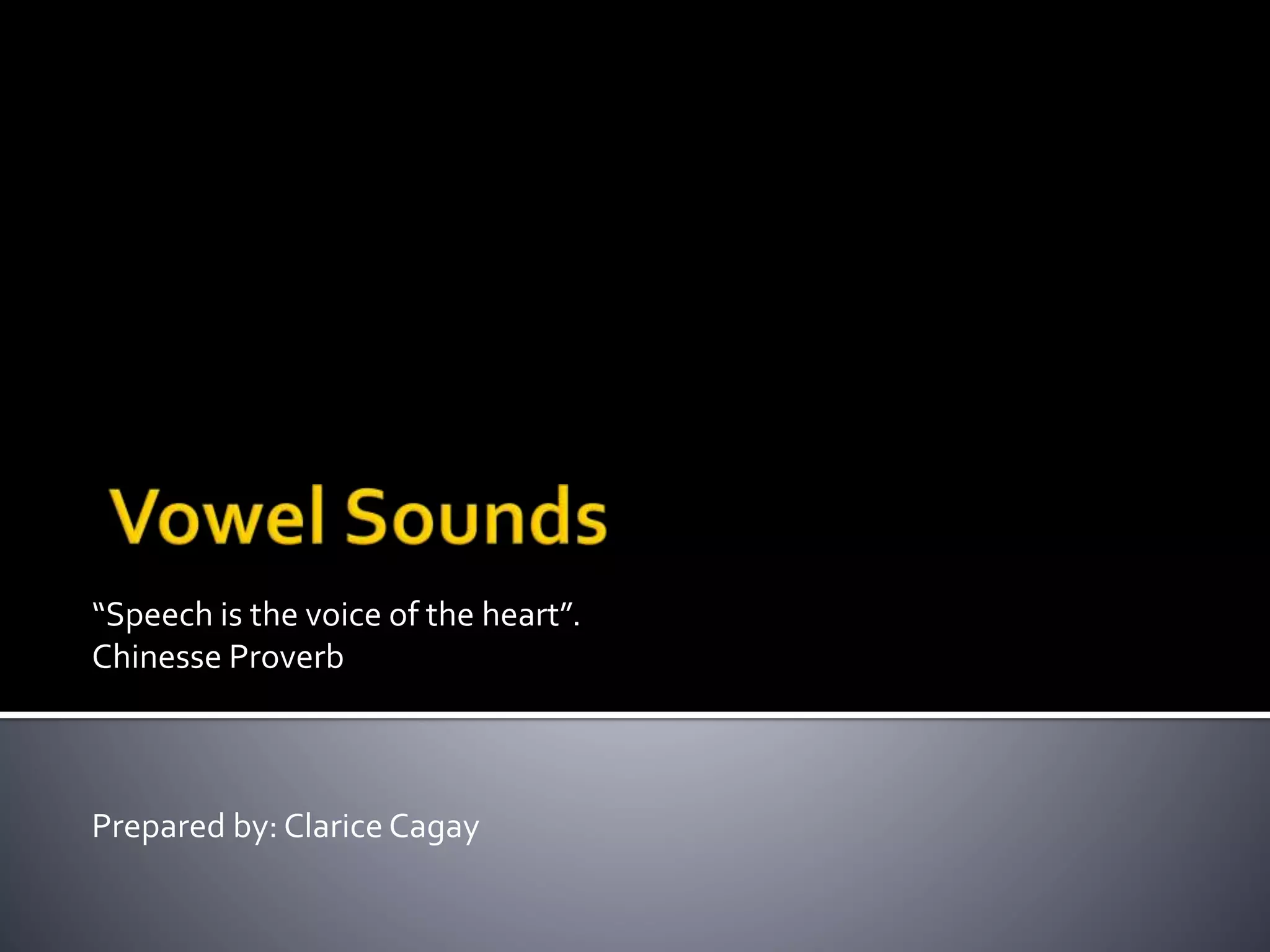 Vowel Sounds

“Speech is the voice of the heart”.
Chinesse Proverb

Prepared by: Clarice Cagay